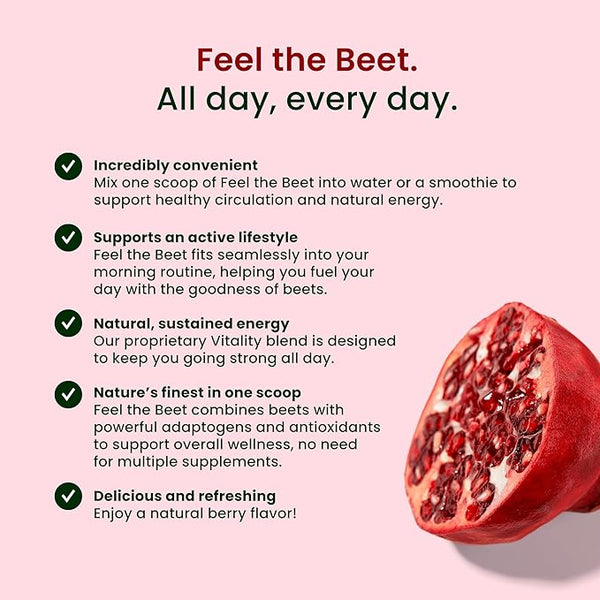 Feel the Beet.
All day, every day.

Incredibly convenient
Mix one scoop of Feel the Beet into water or a smoothie to support healthy circulation and natural energy.

Supports an active lifestyle
Feel the Beet fits seamlessly into your morning routine, helping you fuel your day with the goodness of beets.

Natural, sustained energy
Our proprietary Vitality blend is designed to keep you going strong all day.

Nature's finest in one scoop
Feel the Beet combines beets with powerful adaptogens and antioxidants to support overall wellness, no need for multiple supplements.

Delicious and refreshing
Enjoy a natural berry flavor!